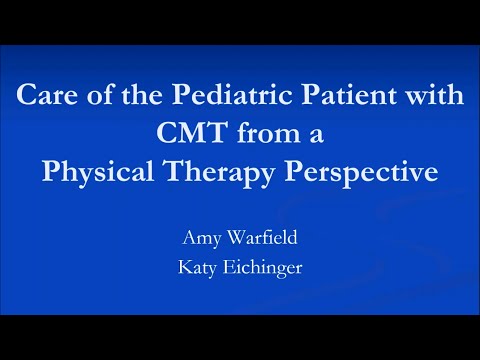 Care of the Pediatric Patient with CMT from a Physical Therapy Perspective

Amy Warfield
Katy Eichinger